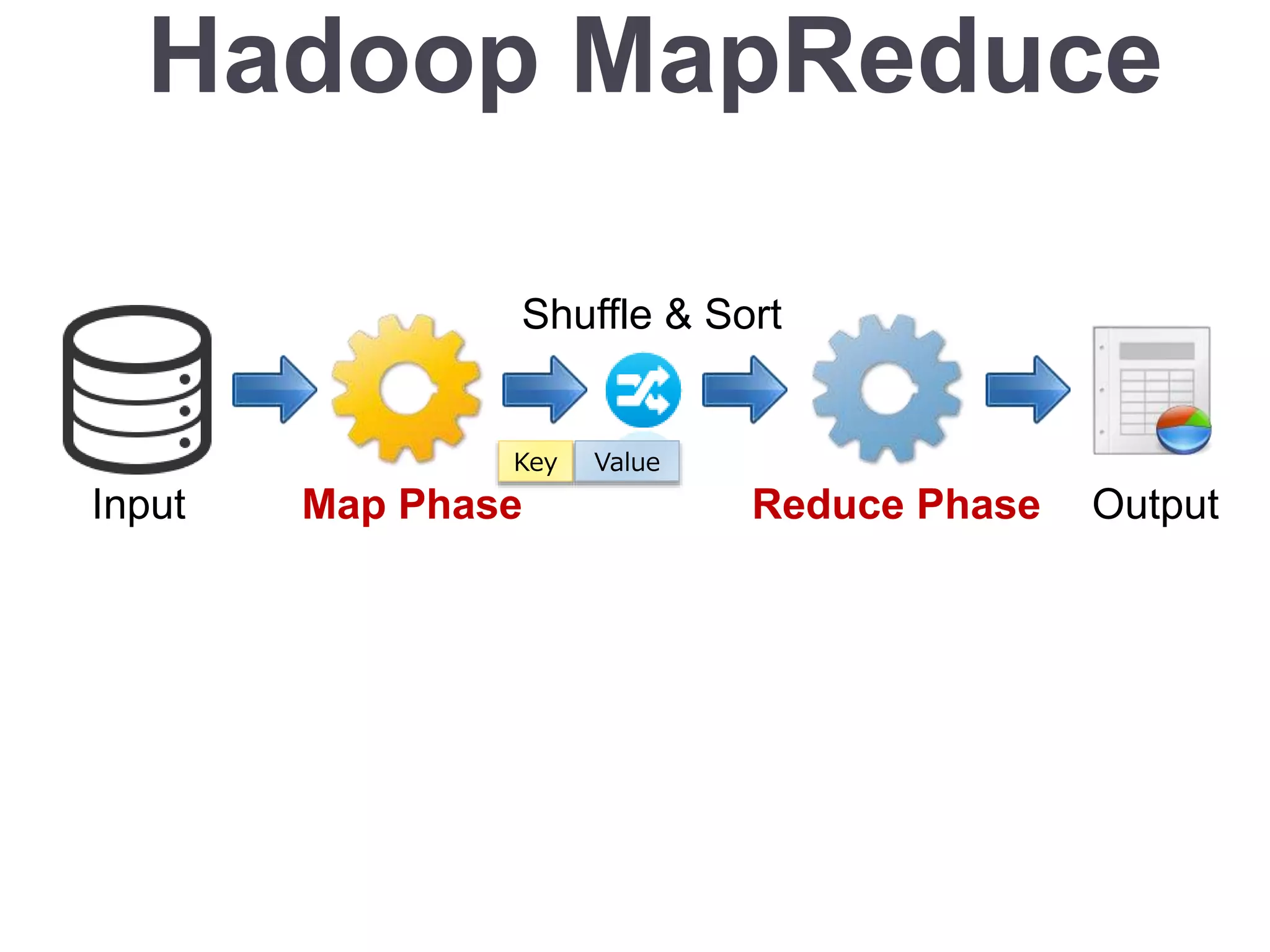 Hadoop MapReduce

Shuffle & Sort

Key Value

Input

Map Phase

Reduce Phase

Output